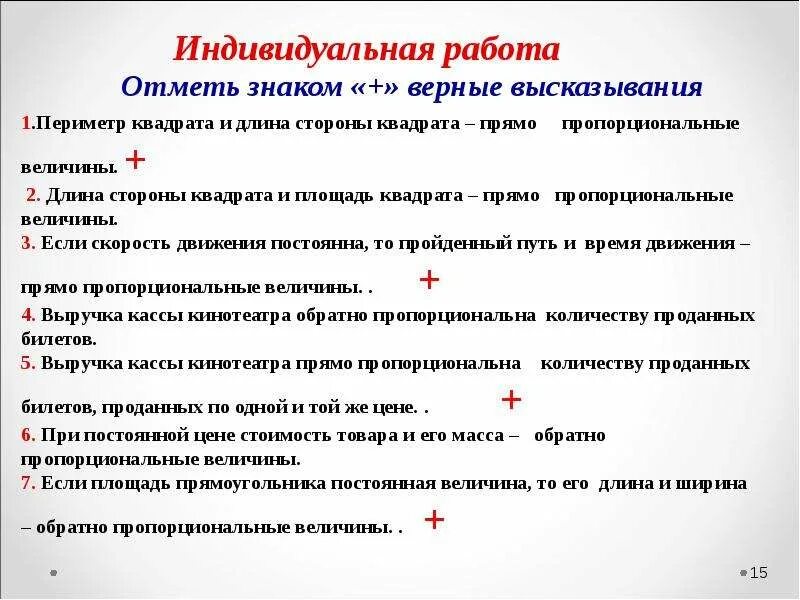 Индивидуальная работа

Отметь знаком «+» верные высказывания

1.Периметр квадрата и длина стороны квадрата – прямо пропорциональные величины. +

2. Длина стороны квадрата и площадь квадрата – прямо пропорциональные величины.

3. Если скорость движения постоянна, то пройденный путь и время движения – прямо пропорциональные величины. . +

4. Выручка кассы кинотеатра обратно пропорциональна количеству проданных билетов.

5. Выручка кассы кинотеатра прямо пропорциональна количеству проданных билетов, проданных по одной и той же цене. . +

6. При постоянной цене стоимость товара и его масса – обратно пропорциональные величины.

7. Если площадь прямоугольника постоянная величина, то его длина и ширина – обратно пропорциональные величины. . +

15